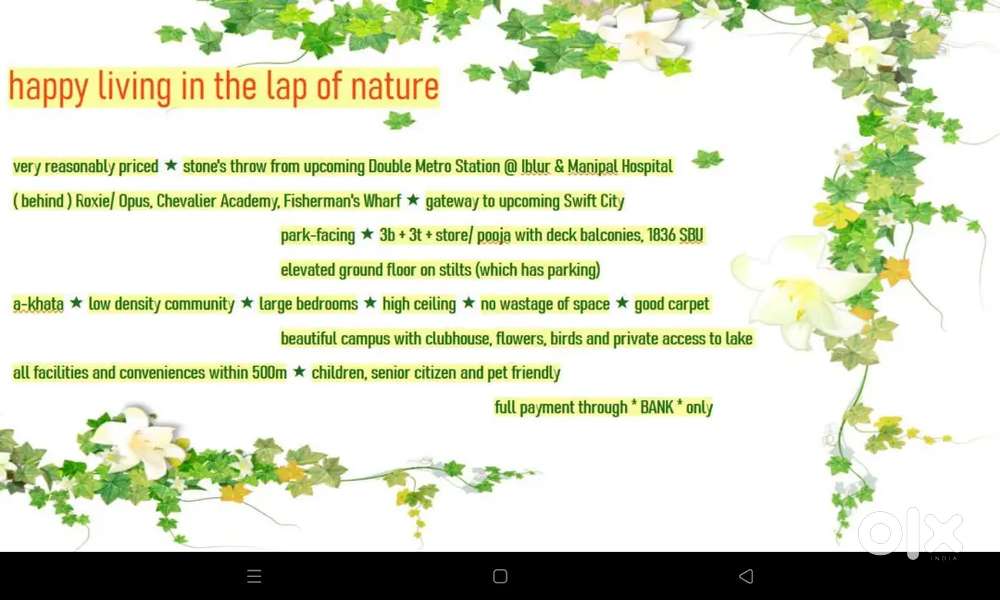 happy living in the lap of nature

very reasonably priced ★ stone's throw from upcoming Double Metro Station @ Iblur & Manipal Hospital

( behind ) Roxie/ Opus, Chevalier Academy, Fisherman's Wharf ★ gateway to upcoming Swift City

park-facing ★ 3b + 3t + store/ pooja with deck balconies, 1836 SBU

elevated ground floor on stilts (which has parking)

a-khata ★ low density community ★ large bedrooms ★ high ceiling ★ no wastage of space ★ good carpet

beautiful campus with clubhouse, flowers, birds and private access to lake

all facilities and conveniences within 500m ★ children, senior citizen and pet friendly

full payment through * BANK * only

OLX INDIA